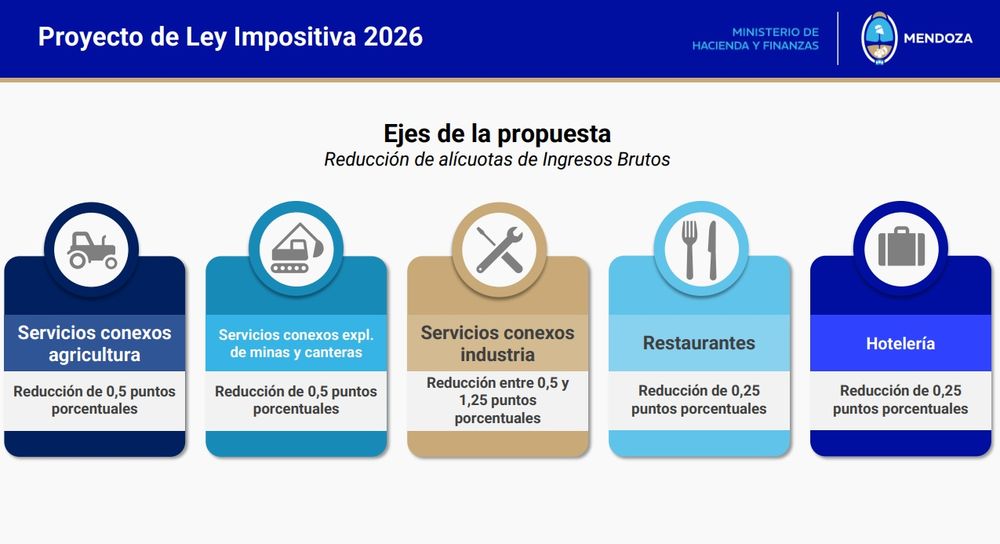 Proyecto de Ley Impositiva 2026

MINISTERIO DE HACIENDA Y FINANZAS

MENDOZA

Ejes de la propuesta

Reducción de alícuotas de Ingresos Brutos

Servicios conexos agricultura

Reducción de 0,5 puntos porcentuales

Servicios conexos expl. de minas y canteras

Reducción de 0,5 puntos porcentuales

Servicios conexos industria

Reducción entre 0,5 y 1,25 puntos porcentuales

Restaurantes

Reducción de 0,25 puntos porcentuales

Hotelería

Reducción de 0,25 puntos porcentuales